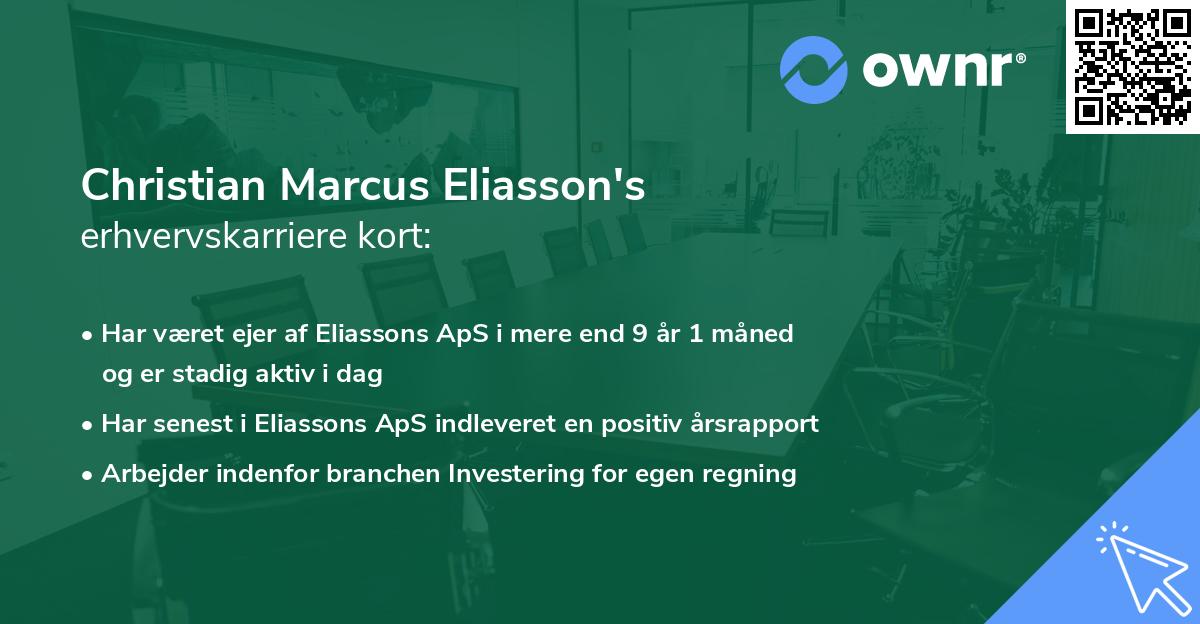 ownr®

Christian Marcus Eliasson's
erhvervskarriere kort:

• Har været ejer af Eliassons ApS i mere end 9 år 1 måned og er stadig aktiv i dag
• Har senest i Eliassons ApS indleveret en positiv årsrapport
• Arbejder indenfor branchen Investering for egen regning